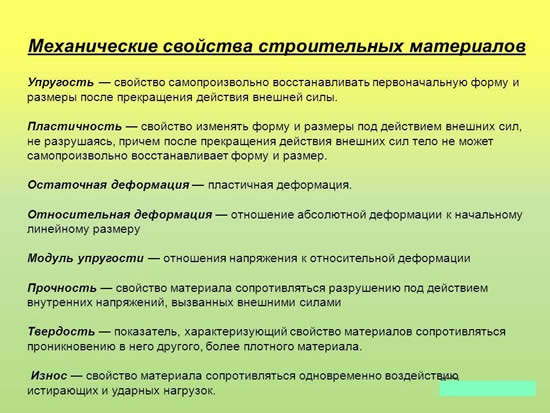 Механические свойства строительных материалов

Упругость — свойство самопроизвольно восстанавливать первоначальную форму и размеры после прекращения действия внешней силы.

Пластичность — свойство изменять форму и размеры под действием внешних сил, не разрушаясь, причем после прекращения действия внешних сил тело не может самопроизвольно восстанавливает форму и размер.

Остаточная деформация — пластичная деформация.

Относительная деформация — отношение абсолютной деформации к начальному линейному размеру

Модуль упругости — отношения напряжения к относительной деформации

Прочность — свойство материала сопротивляться разрушению под действием внутренних напряжений, вызванных внешними силами

Твердость — показатель, характеризующий свойство материалов сопротивляться проникновению в него другого, более плотного материала.

Износ — свойство материала сопротивляться одновременно воздействию истирающих и ударных нагрузок.